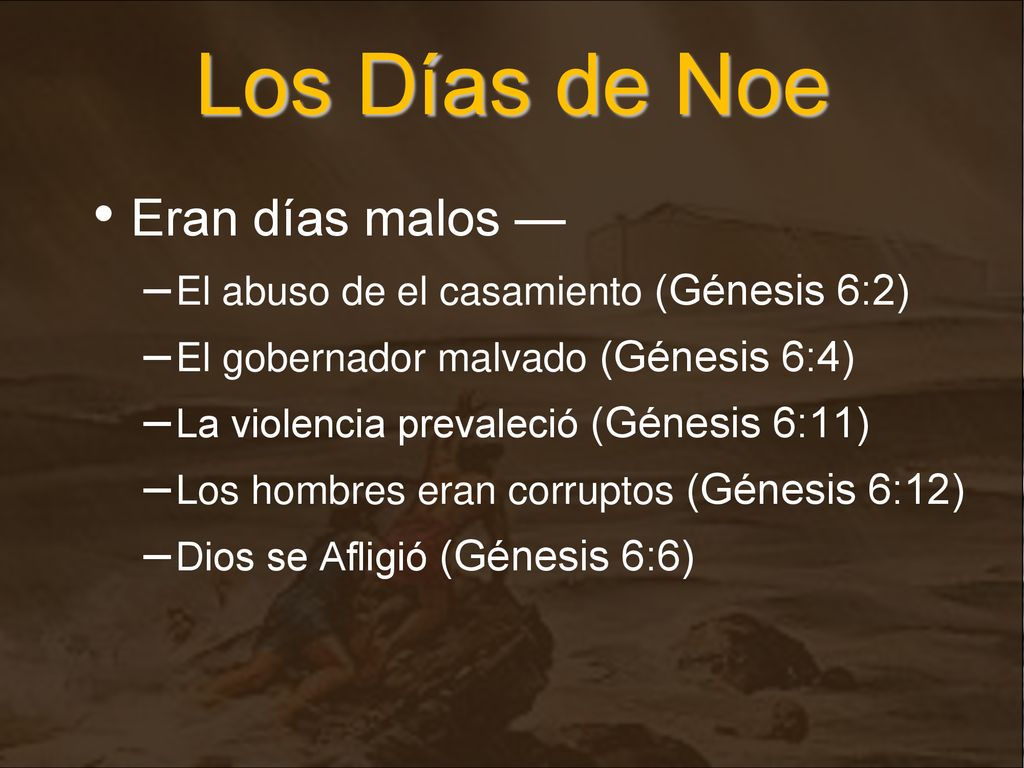 Los Días de Noe

• Eran días malos —
– El abuso de el casamiento (Génesis 6:2)
– El gobernador malvado (Génesis 6:4)
– La violencia prevaleció (Génesis 6:11)
– Los hombres eran corruptos (Génesis 6:12)
– Dios se Afligió (Génesis 6:6)